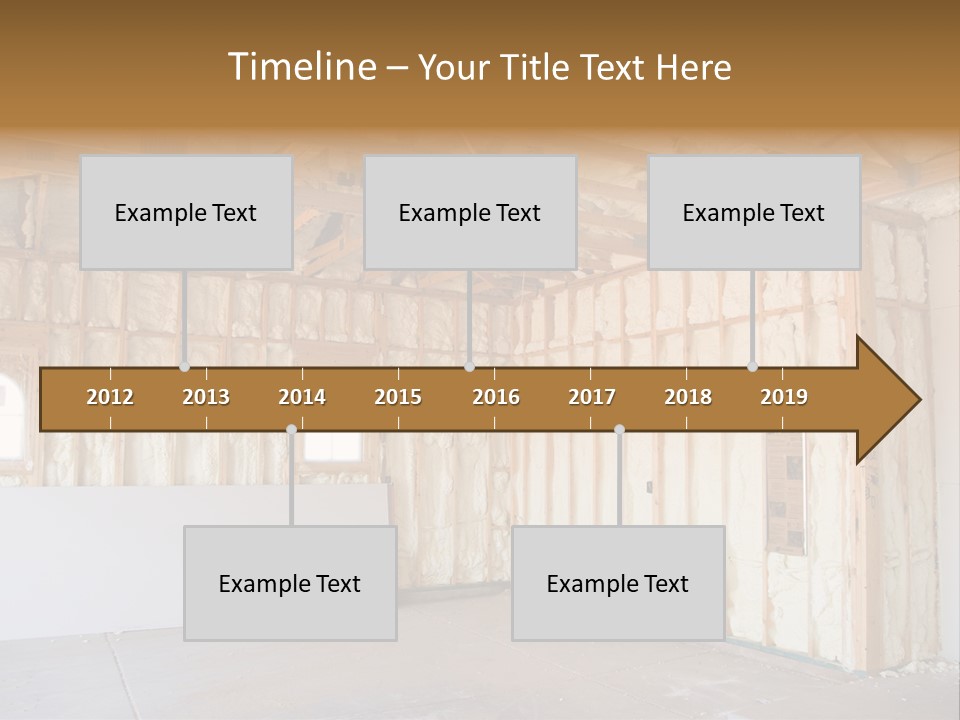 Timeline – Your Title Text Here

Example Text

Example Text

Example Text

2012 2013 2014 2015 2016 2017 2018 2019

Example Text

Example Text